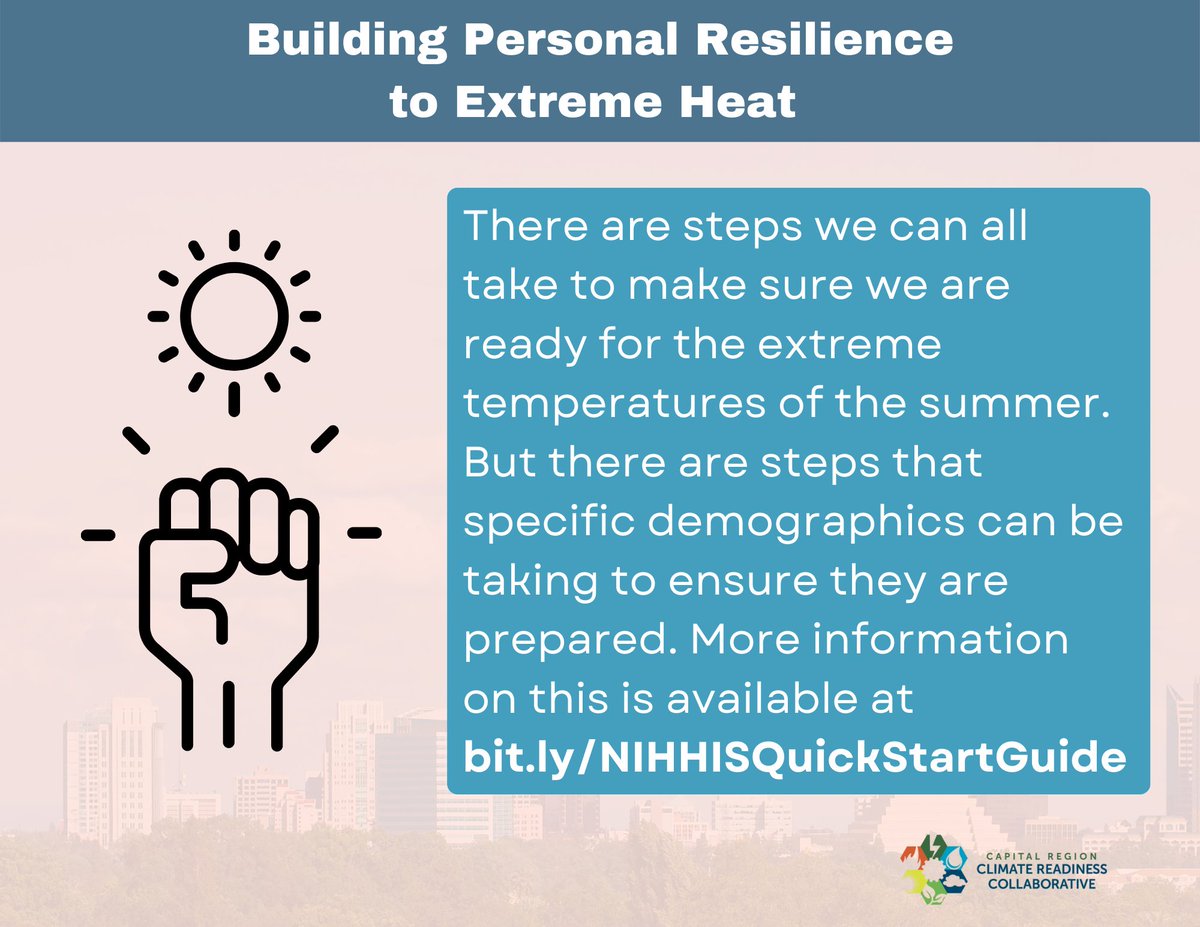 Building Personal Resilience to Extreme Heat

There are steps we can all take to make sure we are ready for the extreme temperatures of the summer. But there are steps that specific demographics can be taking to ensure they are prepared. More information on this is available at bit.ly/NIHHISQuickStartGuide

CAPITAL REGION
CLIMATE READINESS
COLLABORATIVE